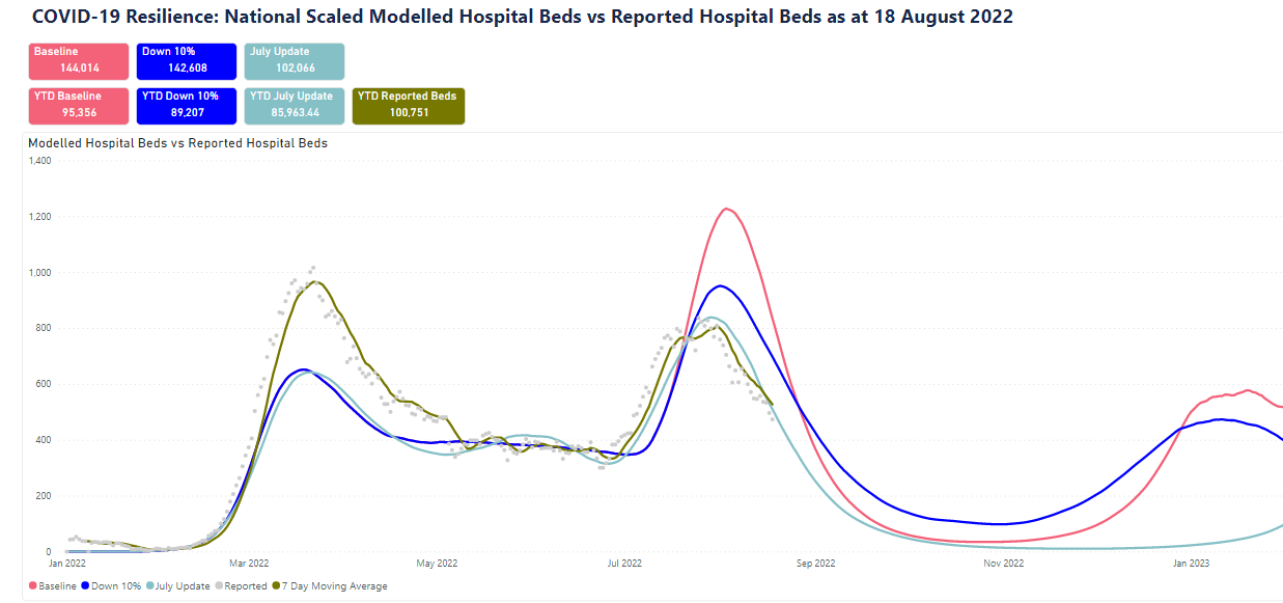 COVID-19 Resilience: National Scaled Modelled Hospital Beds vs Reported Hospital Beds as at 18 August 2022

Baseline
144,014

Down 10%
142,608

July Update
102,066

YTD Baseline
95,356

YTD Down 10%
89,207

YTD July Update
85,963.44

YTD Reported Beds
100,751

Modelled Hospital Beds vs Reported Hospital Beds

1,400
1,200
1,000
800
600
400
200
0

Jan 2022
Mar 2022
May 2022
Jul 2022
Sep 2022
Nov 2022
Jan 2023

Baseline
Down 10%
July Update
Reported
7 Day Moving Average